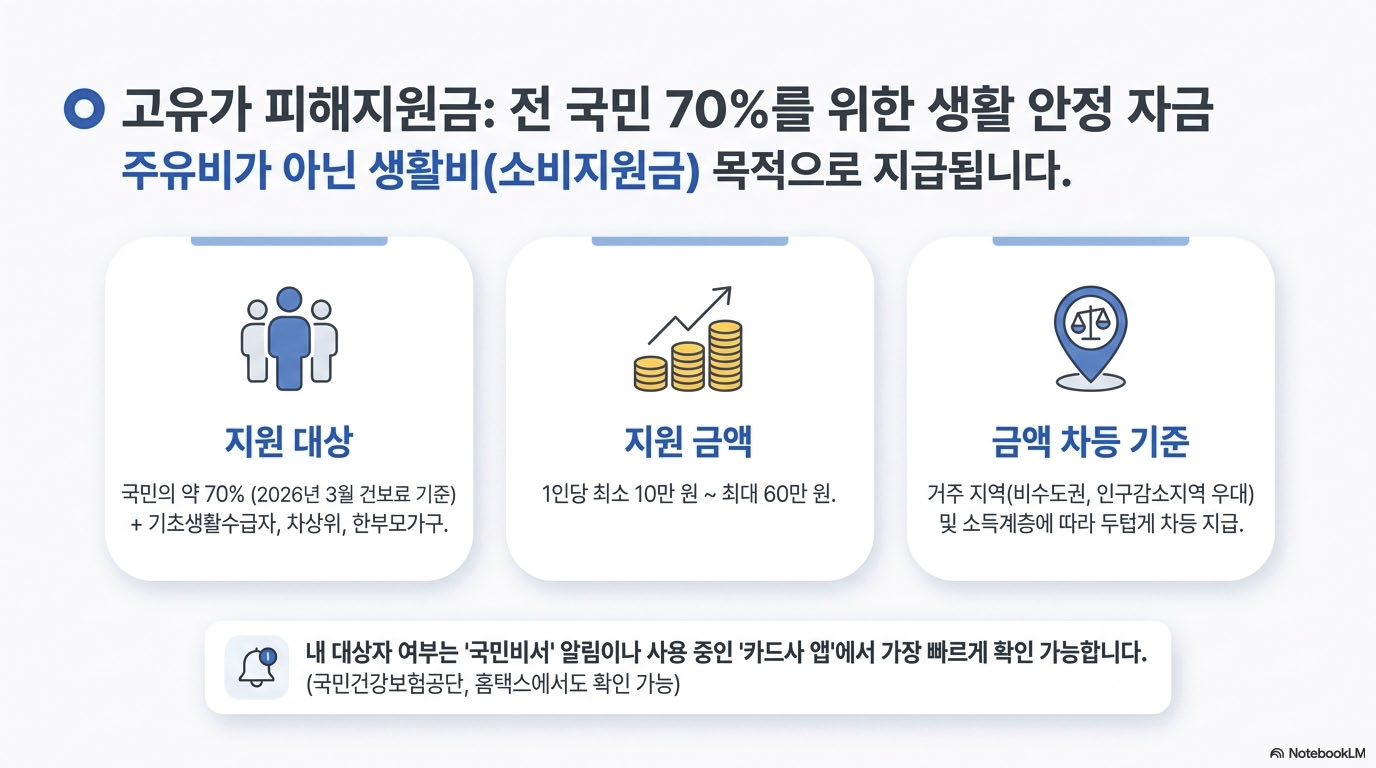 고유가 피해지원금: 전 국민 70%를 위한 생활 안정 자금

주유비가 아닌 생활비(소비지원금) 목적으로 지급됩니다.

지원 대상

국민의 약 70% (2026년 3월 건보료 기준) + 기초생활수급자, 차상위, 한부모가구.

지원 금액

1인당 최소 10만 원 ~ 최대 60만 원.

금액 차등 기준

거주 지역(비수도권, 인구감소지역 우대) 및 소득계층에 따라 두텁게 차등 지급.

내 대상자 여부는 '국민비서' 알림이나 사용 중인 '카드사 앱'에서 가장 빠르게 확인 가능합니다.
(국민건강보험공단, 홈택스에서도 확인 가능)

NotebookLM